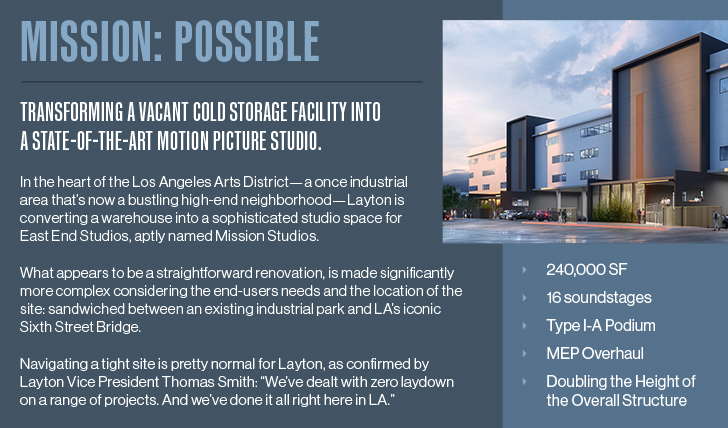 MISSION: POSSIBLE

TRANSFORMING A VACANT COLD STORAGE FACILITY INTO A STATE-OF-THE-ART MOTION PICTURE STUDIO.

In the heart of the Los Angeles Arts District— a once industrial area that's now a bustling high-end neighborhood— Layton is converting a warehouse into a sophisticated studio space for East End Studios, aptly named Mission Studios.

What appears to be a straightforward renovation, is made significantly more complex considering the end-users needs and the location of the site: sandwiched between an existing industrial park and LA's iconic Sixth Street Bridge.

Navigating a tight site is pretty normal for Layton, as confirmed by Layton Vice President Thomas Smith: "We've dealt with zero laydown on a range of projects. And we've done it all right here in LA."

240,000 SF
16 soundstages
Type I-A Podium
MEP Overhaul
Doubling the Height of the Overall Structure